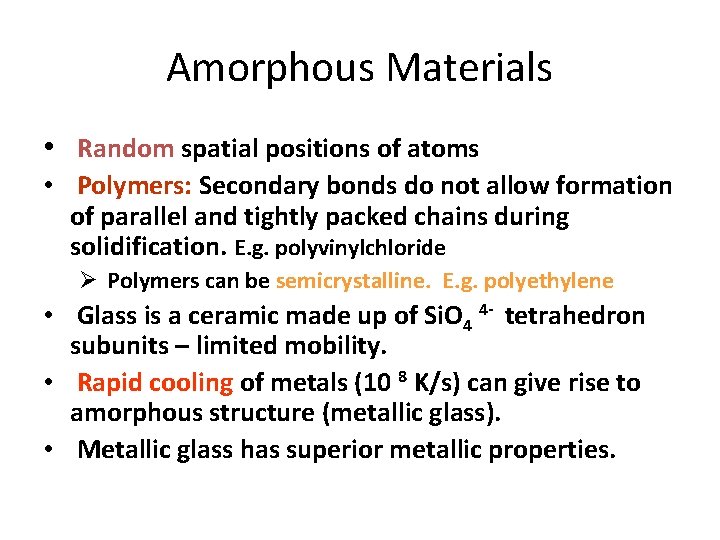 Amorphous Materials

• Random spatial positions of atoms
• Polymers: Secondary bonds do not allow formation of parallel and tightly packed chains during solidification. E.g. polyvinylchloride
➢ Polymers can be semicrystalline. E.g. polyethylene
• Glass is a ceramic made up of $SiO_4^{4-}$ tetrahedron subunits – limited mobility.
• Rapid cooling of metals ($10^8$ K/s) can give rise to amorphous structure (metallic glass).
• Metallic glass has superior metallic properties.